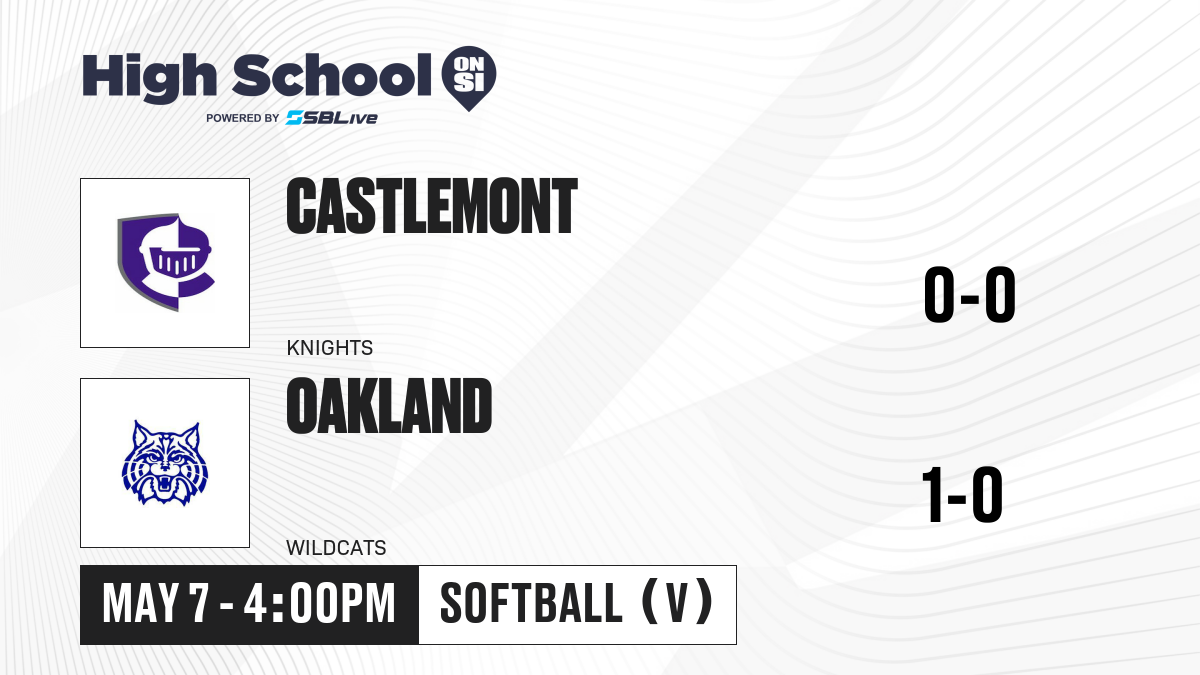 High School ON SI
POWERED BY SBLive

CASTLEMONT
KNIGHTS
0-0

OAKLAND
WILDCATS
1-0

MAY 7 - 4:00PM
SOFTBALL (V)